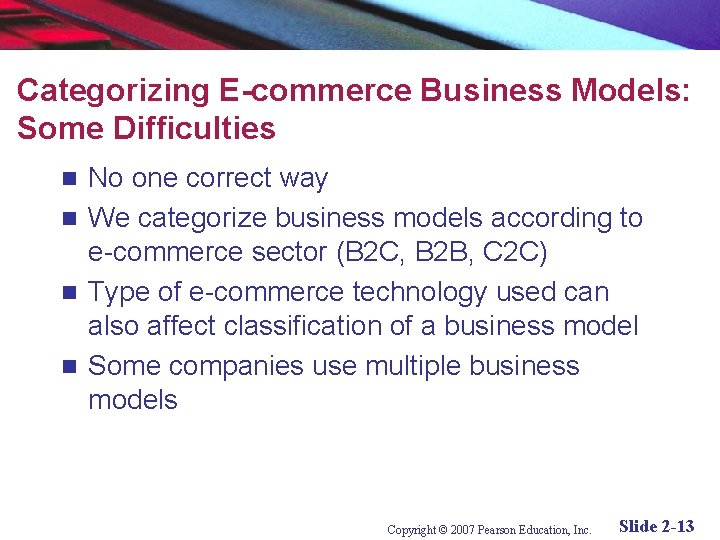 Categorizing E-commerce Business Models: Some Difficulties

- No one correct way
- We categorize business models according to e-commerce sector (B2C, B2B, C2C)
- Type of e-commerce technology used can also affect classification of a business model
- Some companies use multiple business models

Copyright © 2007 Pearson Education, Inc. Slide 2-13